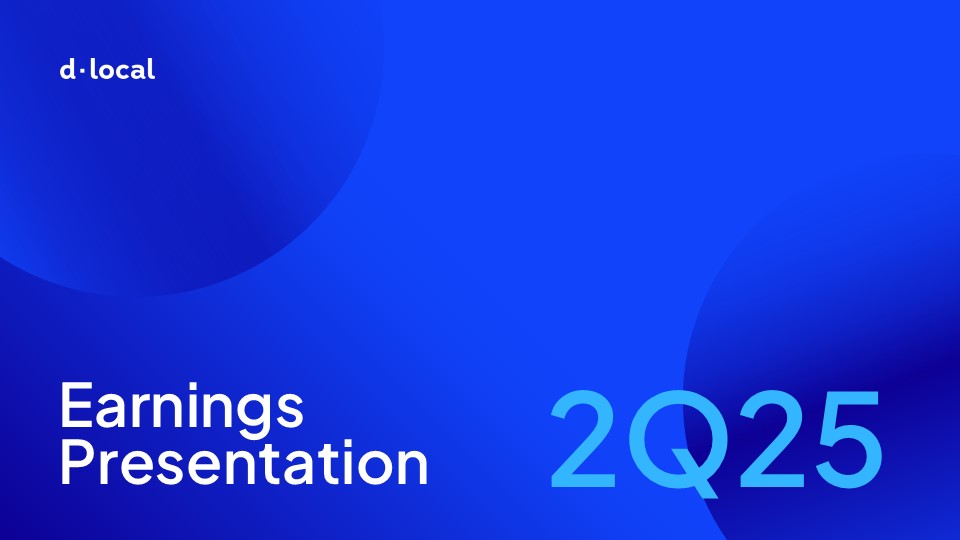 d·local

Earnings Presentation

2Q25